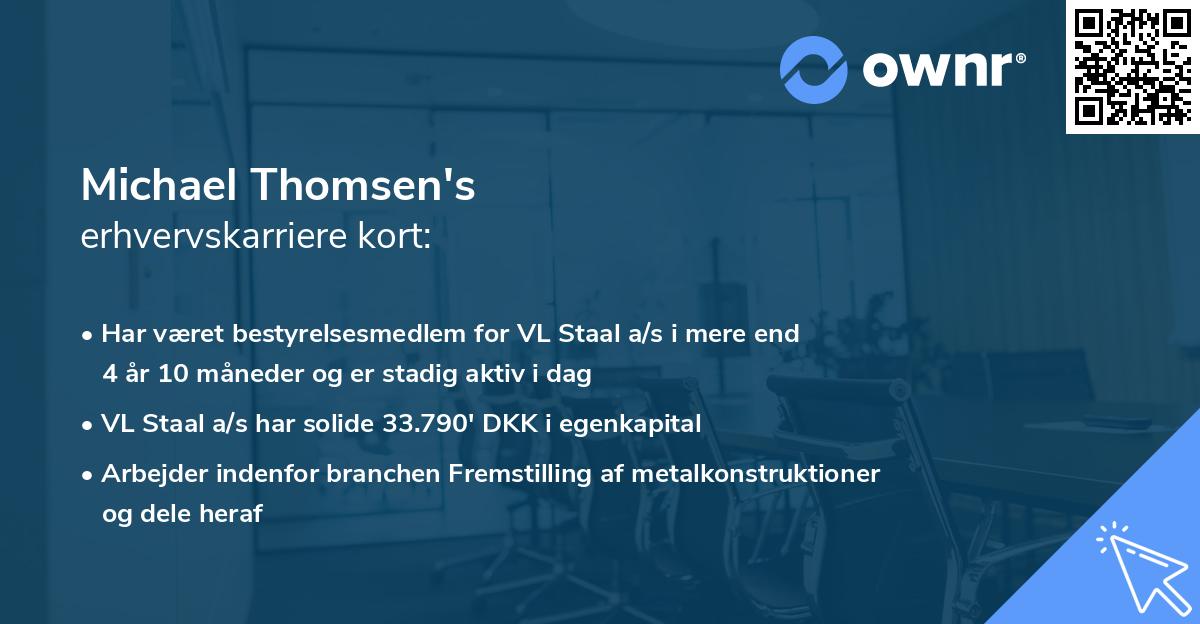 ownr®

Michael Thomsen's
erhvervskarriere kort:

• Har været bestyrelsesmedlem for VL Staal a/s i mere end 4 år 10 måneder og er stadig aktiv i dag

• VL Staal a/s har solide 33.790' DKK i egenkapital

• Arbejder indenfor branchen Fremstilling af metalkonstruktioner og dele heraf